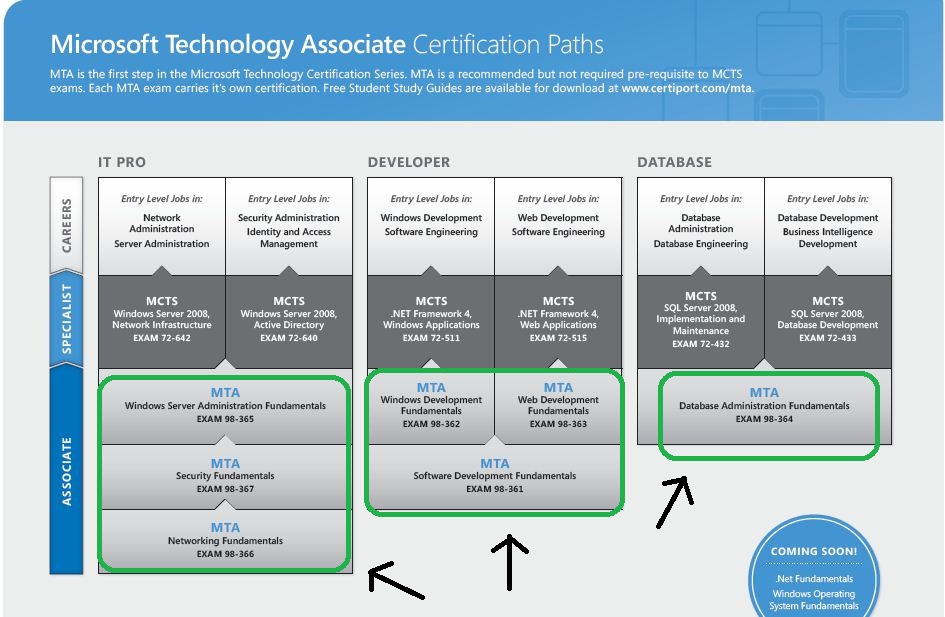 Microsoft Technology Associate Certification Paths

MTA is the first step in the Microsoft Technology Certification Series. MTA is a recommended but not required pre-requisite to MCTS exams. Each MTA exam carries it's own certification. Free Student Study Guides are available for download at www.certiport.com/mta.

CAREERS

SPECIALIST

ASSOCIATE

IT PRO

Entry Level Jobs in:
Network Administration
Server Administration

Entry Level Jobs in:
Security Administration
Identity and Access Management

MCTS
Windows Server 2008, Network Infrastructure
EXAM 72-642

MCTS
Windows Server 2008, Active Directory
EXAM 72-640

MTA
Windows Server Administration Fundamentals
EXAM 98-365

MTA
Security Fundamentals
EXAM 98-367

MTA
Networking Fundamentals
EXAM 98-366

DEVELOPER

Entry Level Jobs in:
Windows Development
Software Engineering

Entry Level Jobs in:
Web Development
Software Engineering

MCTS
.NET Framework 4, Windows Applications
EXAM 72-511

MCTS
.NET Framework 4, Web Applications
EXAM 72-515

MTA
Windows Development Fundamentals
EXAM 98-362

MTA
Web Development Fundamentals
EXAM 98-363

MTA
Software Development Fundamentals
EXAM 98-361

DATABASE

Entry Level Jobs in:
Database Administration
Database Engineering

Entry Level Jobs in:
Database Development
Business Intelligence Development

MCTS
SQL Server 2008, Implementation and Maintenance
EXAM 72-432

MCTS
SQL Server 2008, Database Development
EXAM 72-433

MTA
Database Administration Fundamentals
EXAM 98-364

COMING SOON!
.Net Fundamentals
Windows Operating System Fundamentals